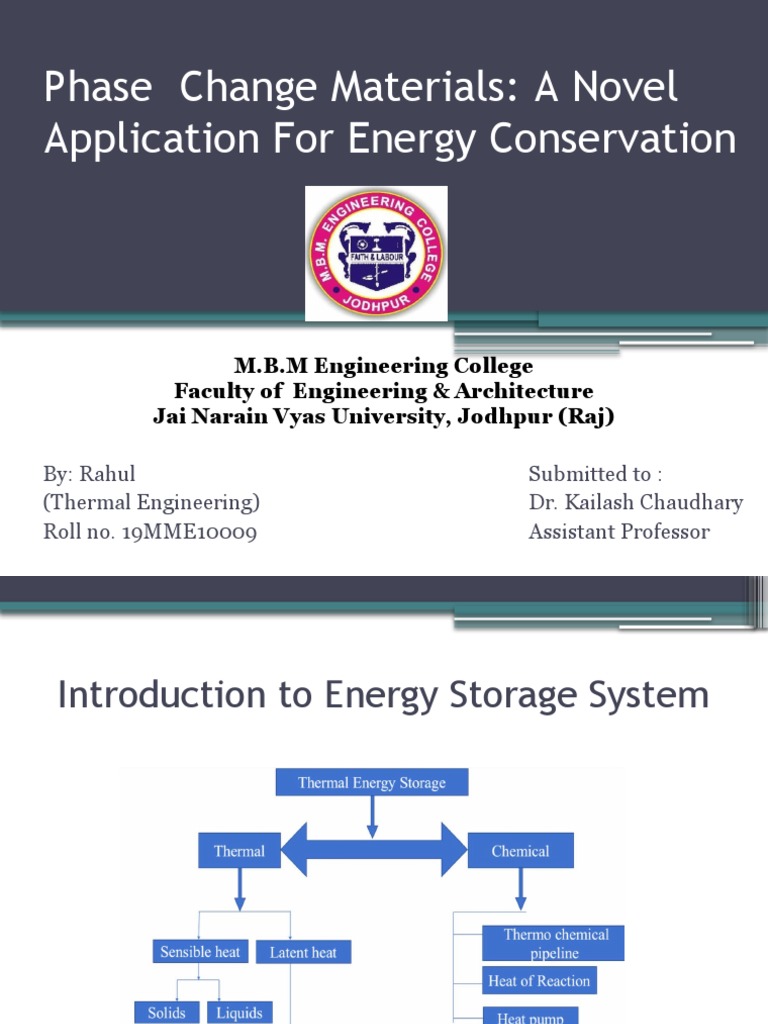 Phase Change Materials: A Novel Application For Energy Conservation

M.B.M. ENGINEERING COLLEGE
FAITH & LABOUR
JODHPUR

M.B.M Engineering College
Faculty of Engineering & Architecture
Jai Narain Vyas University, Jodhpur (Raj)

By: Rahul
(Thermal Engineering)
Roll no. 19MME10009

Submitted to :
Dr. Kailash Chaudhary
Assistant Professor

Introduction to Energy Storage System

Thermal Energy Storage

Thermal

Chemical

Sensible heat

Latent heat

Solids

Liquids

Thermo chemical pipeline

Heat of Reaction

Heat pump